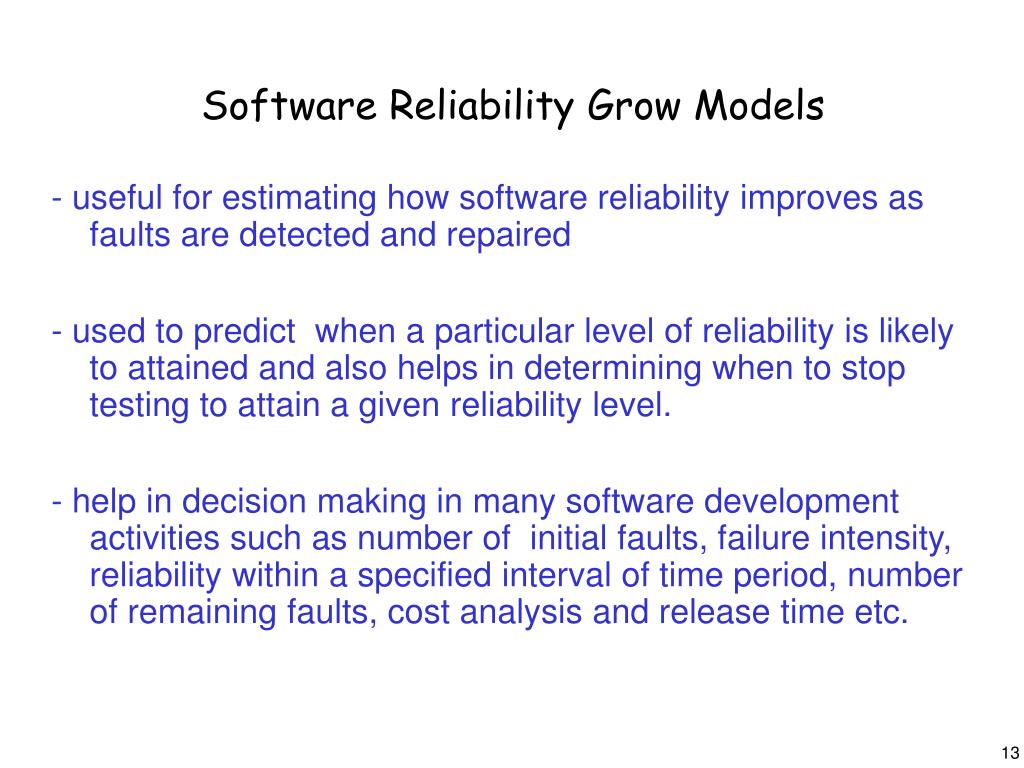 Software Reliability Grow Models

- useful for estimating how software reliability improves as faults are detected and repaired

- used to predict when a particular level of reliability is likely to attained and also helps in determining when to stop testing to attain a given reliability level.

- help in decision making in many software development activities such as number of initial faults, failure intensity, reliability within a specified interval of time period, number of remaining faults, cost analysis and release time etc.

13